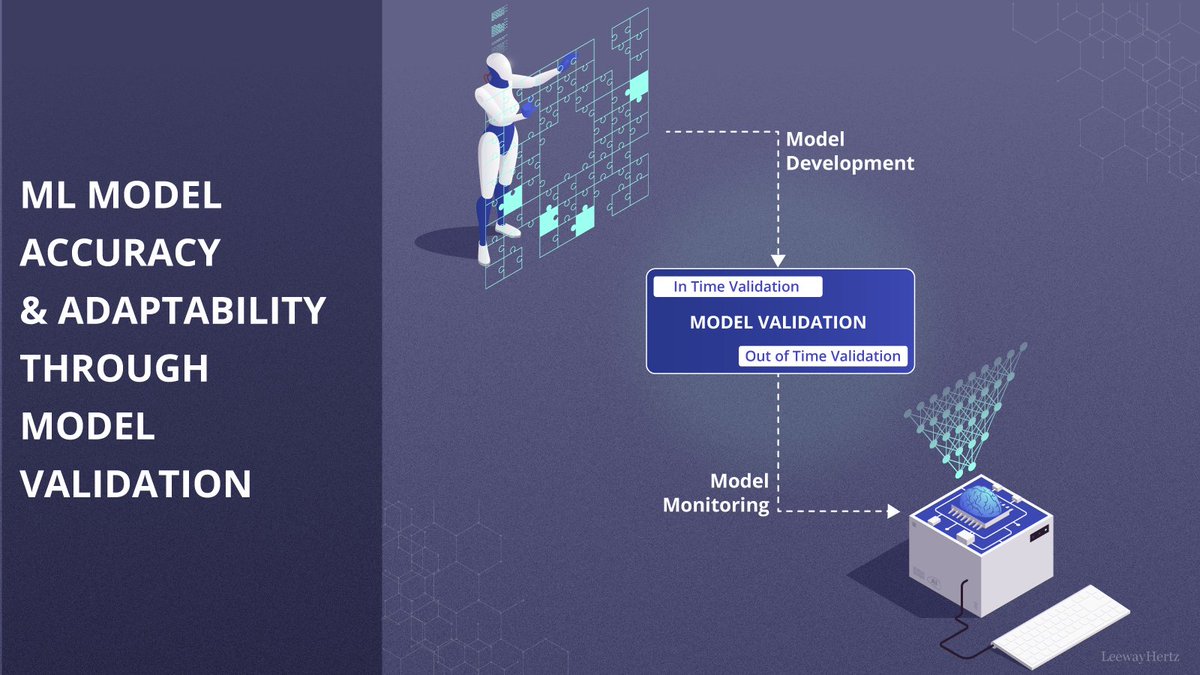 ML MODEL ACCURACY & ADAPTABILITY THROUGH MODEL VALIDATION

Model Development

In Time Validation

MODEL VALIDATION

Out of Time Validation

Model Monitoring

LeewayHertz